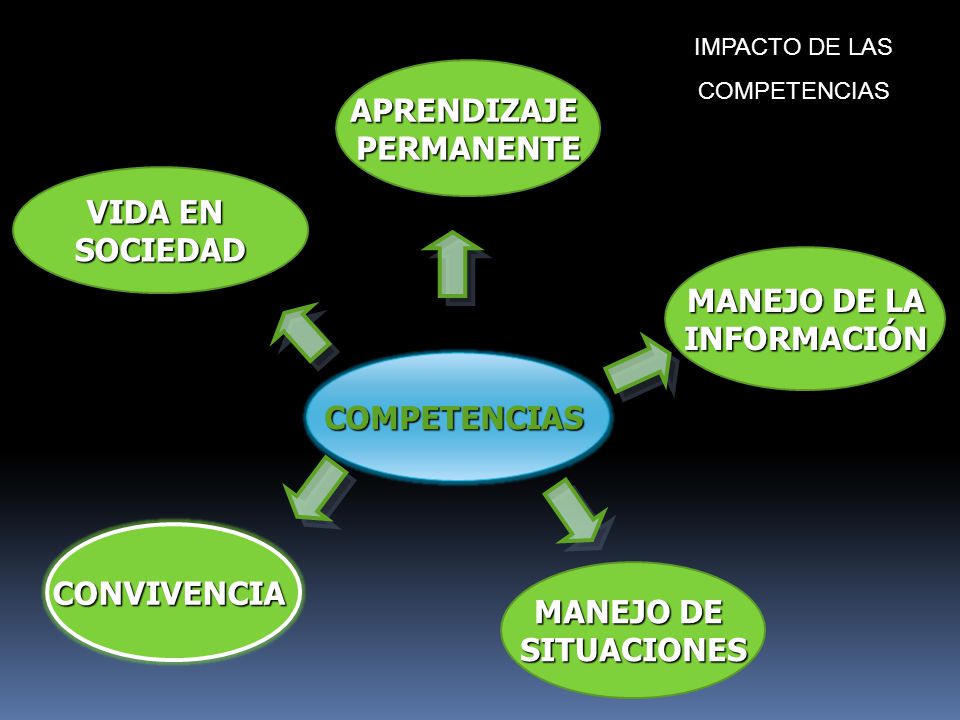 IMPACTO DE LAS COMPETENCIAS

APRENDIZAJE PERMANENTE

VIDA EN SOCIEDAD

MANEJO DE LA INFORMACIÓN

COMPETENCIAS

CONVIVENCIA

MANEJO DE SITUACIONES